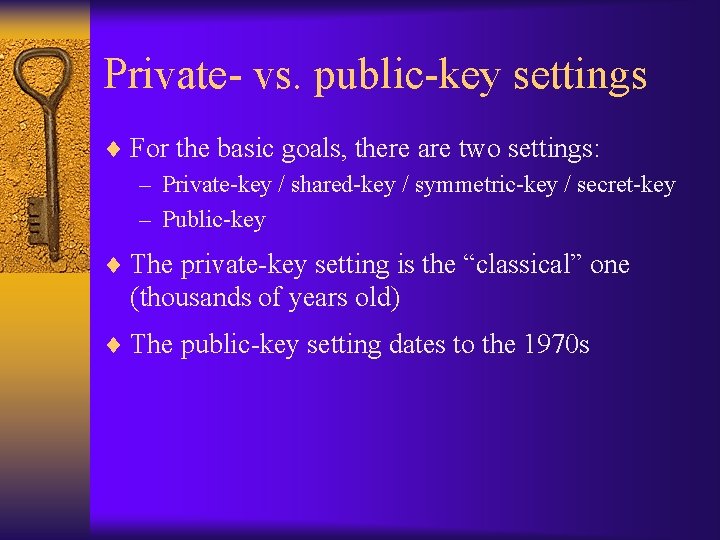 Private- vs. public-key settings

♦ For the basic goals, there are two settings:
– Private-key / shared-key / symmetric-key / secret-key
– Public-key

♦ The private-key setting is the “classical” one (thousands of years old)

♦ The public-key setting dates to the 1970s